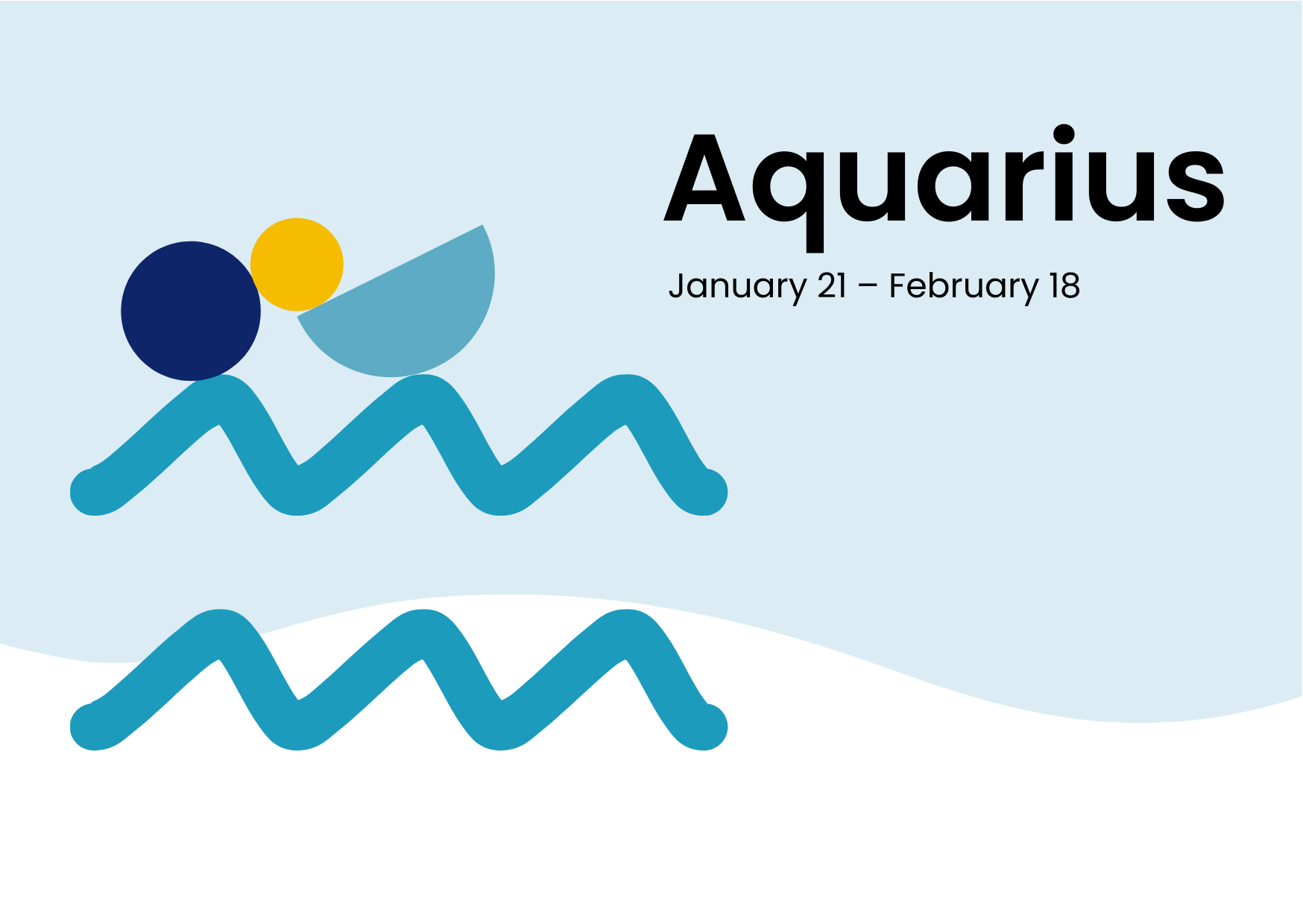 Aquarius

January 21 – February 18